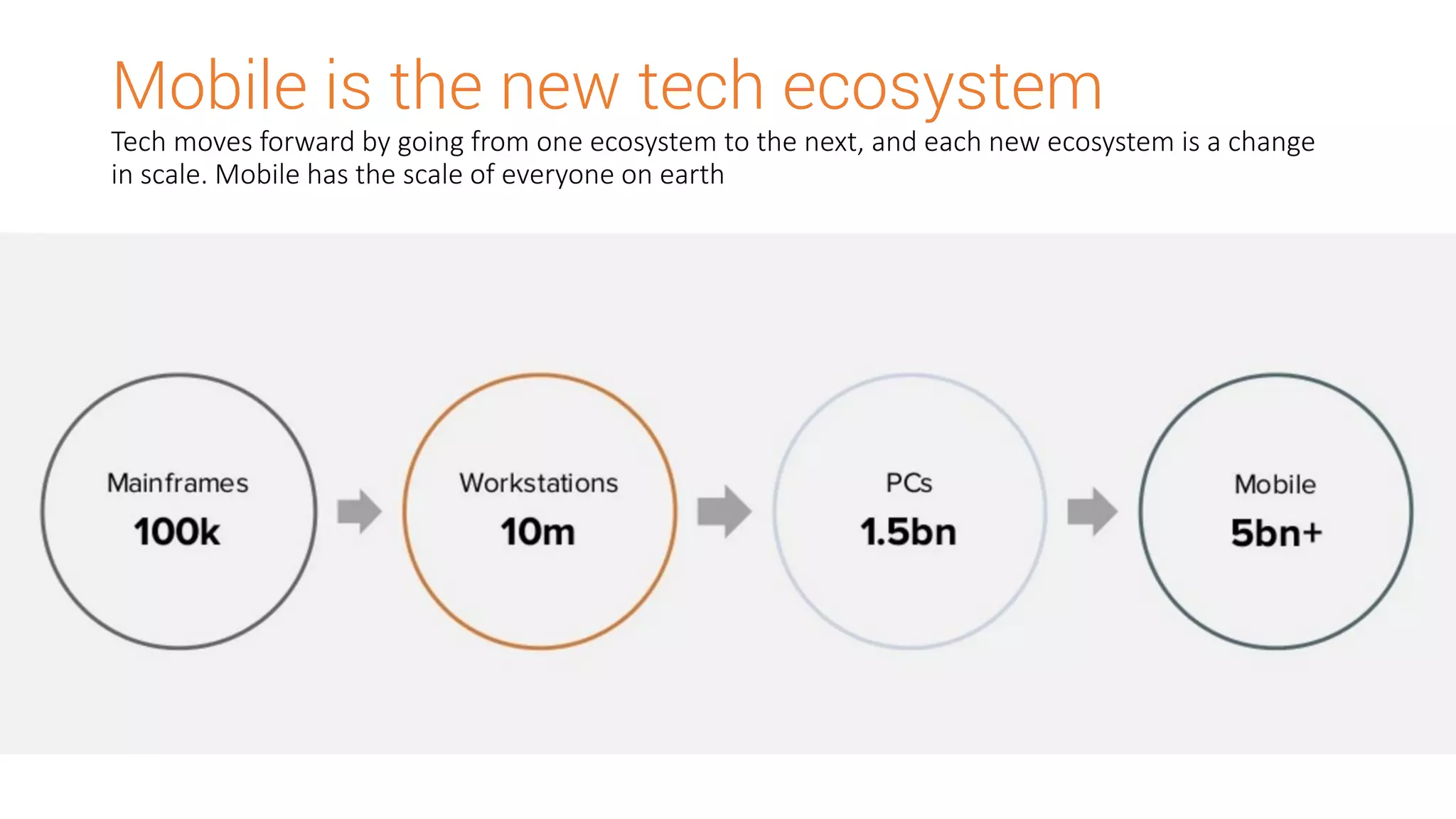 Mobile is the new tech ecosystem

Tech moves forward by going from one ecosystem to the next, and each new ecosystem is a change in scale. Mobile has the scale of everyone on earth

Mainframes
100k

Workstations
10m

PCs
1.5bn

Mobile
5bn+